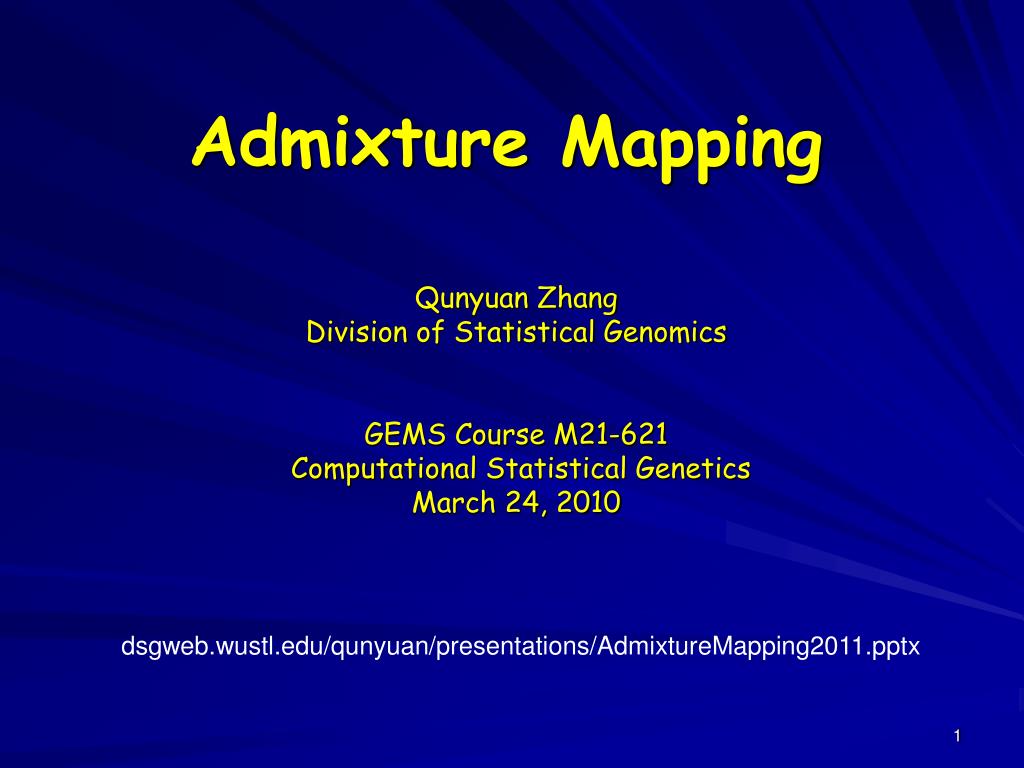 Admixture Mapping

Qunyuan Zhang
Division of Statistical Genomics

GEMS Course M21-621
Computational Statistical Genetics
March 24, 2010

dsgweb.wustl.edu/qunyuan/presentations/AdmixtureMapping2011.pptx

1